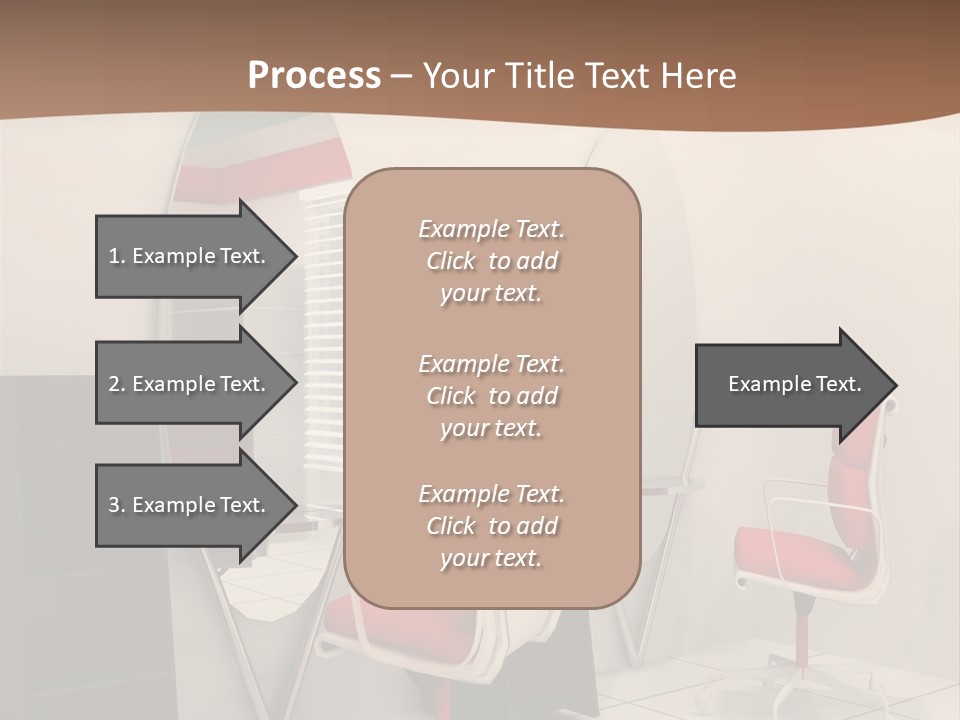 Process – Your Title Text Here

1. Example Text.

2. Example Text.

3. Example Text.

Example Text. Click to add your text.

Example Text. Click to add your text.

Example Text. Click to add your text.

Example Text.